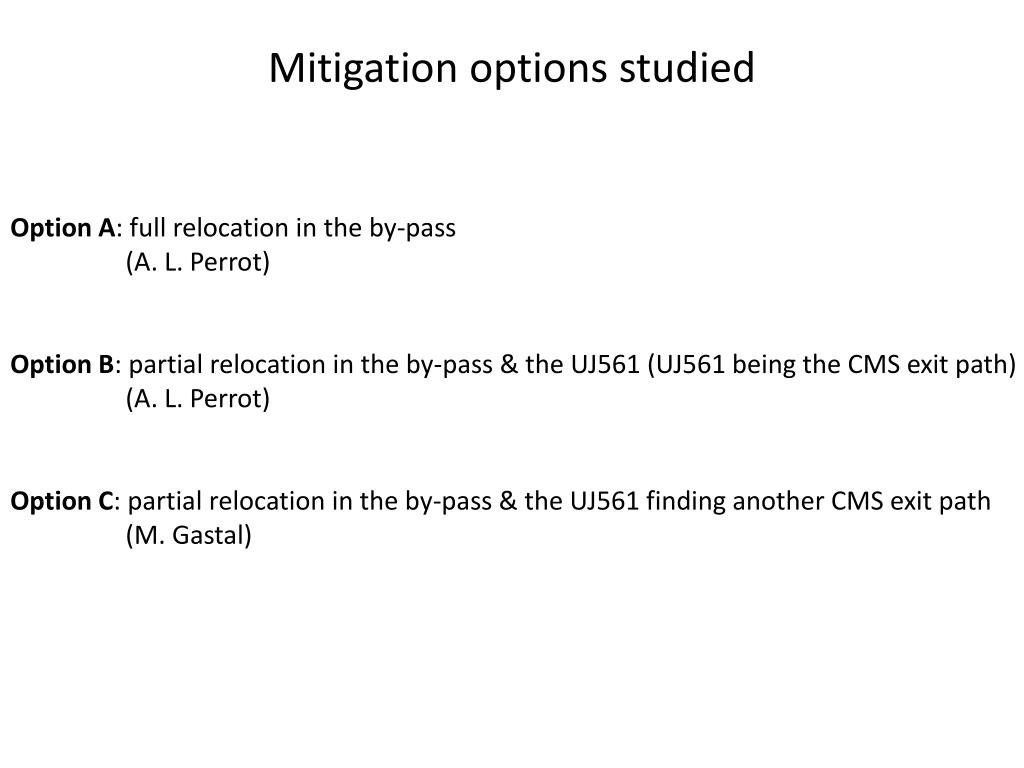 Mitigation options studied

Option A: full relocation in the by-pass
(A. L. Perrot)

Option B: partial relocation in the by-pass & the UJ561 (UJ561 being the CMS exit path)
(A. L. Perrot)

Option C: partial relocation in the by-pass & the UJ561 finding another CMS exit path
(M. Gastal)